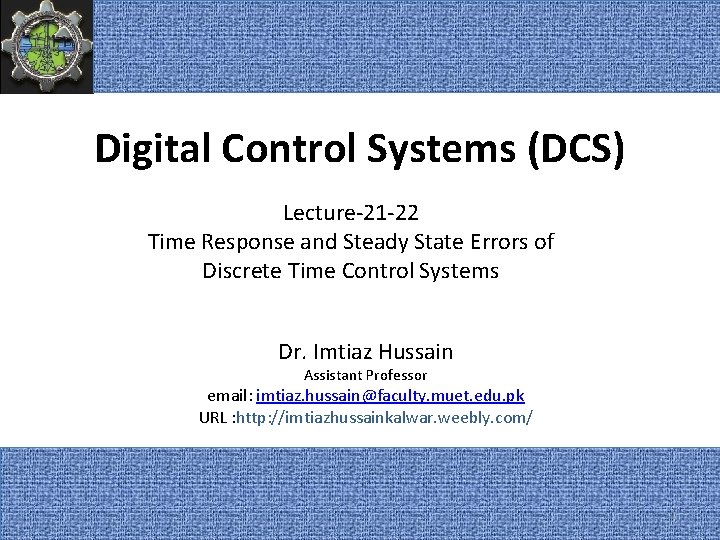 Digital Control Systems (DCS)

Lecture-21-22
Time Response and Steady State Errors of Discrete Time Control Systems

Dr. Imtiaz Hussain
Assistant Professor
email: imtiaz.hussain@faculty.muet.edu.pk
URL :http://imtiazhussainkalwar.weebly.com/